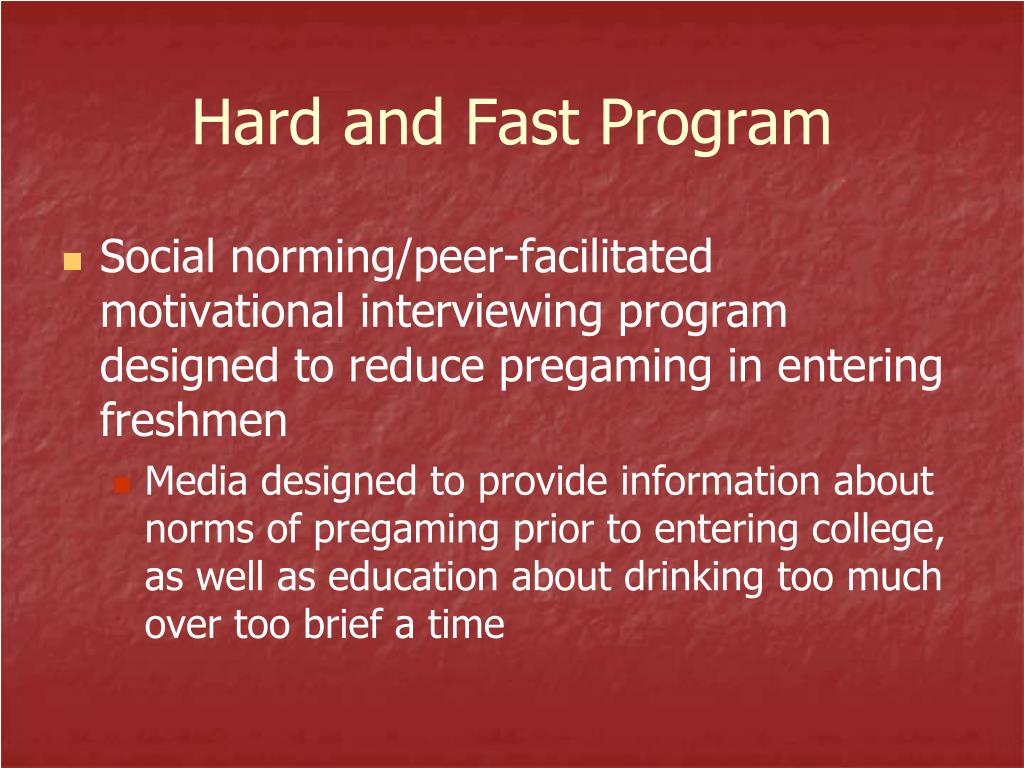 Hard and Fast Program

Social norming/peer-facilitated motivational interviewing program designed to reduce pregaming in entering freshmen

Media designed to provide information about norms of pregaming prior to entering college, as well as education about drinking too much over too brief a time